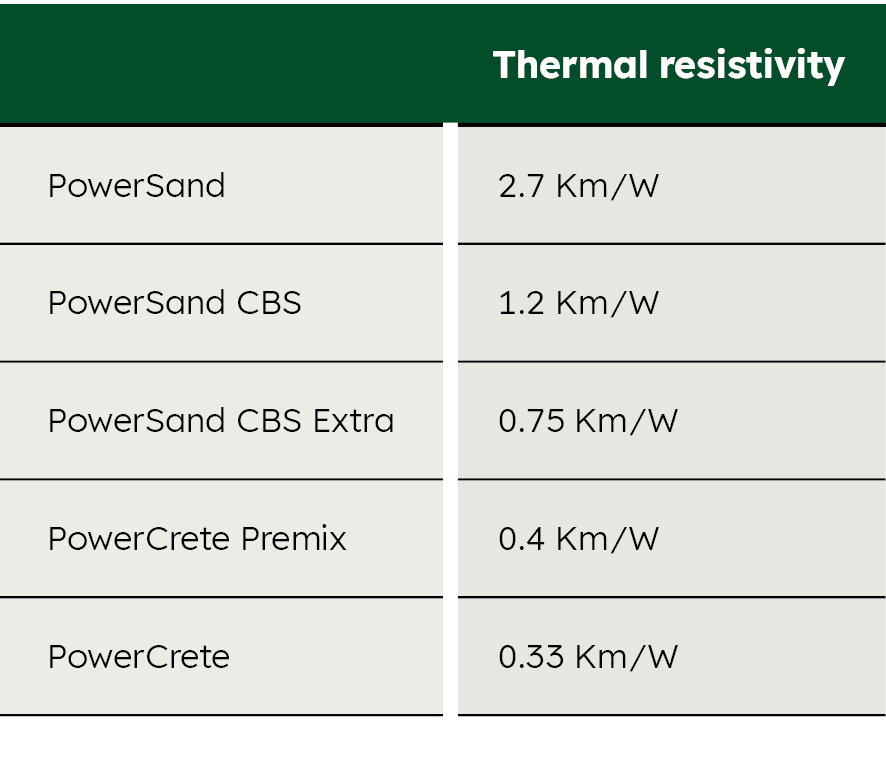 | | Thermal resistivity |
|---|---|
| PowerSand | 2.7 Km/W |
| PowerSand CBS | 1.2 Km/W |
| PowerSand CBS Extra | 0.75 Km/W |
| PowerCrete Premix | 0.4 Km/W |
| PowerCrete | 0.33 Km/W |